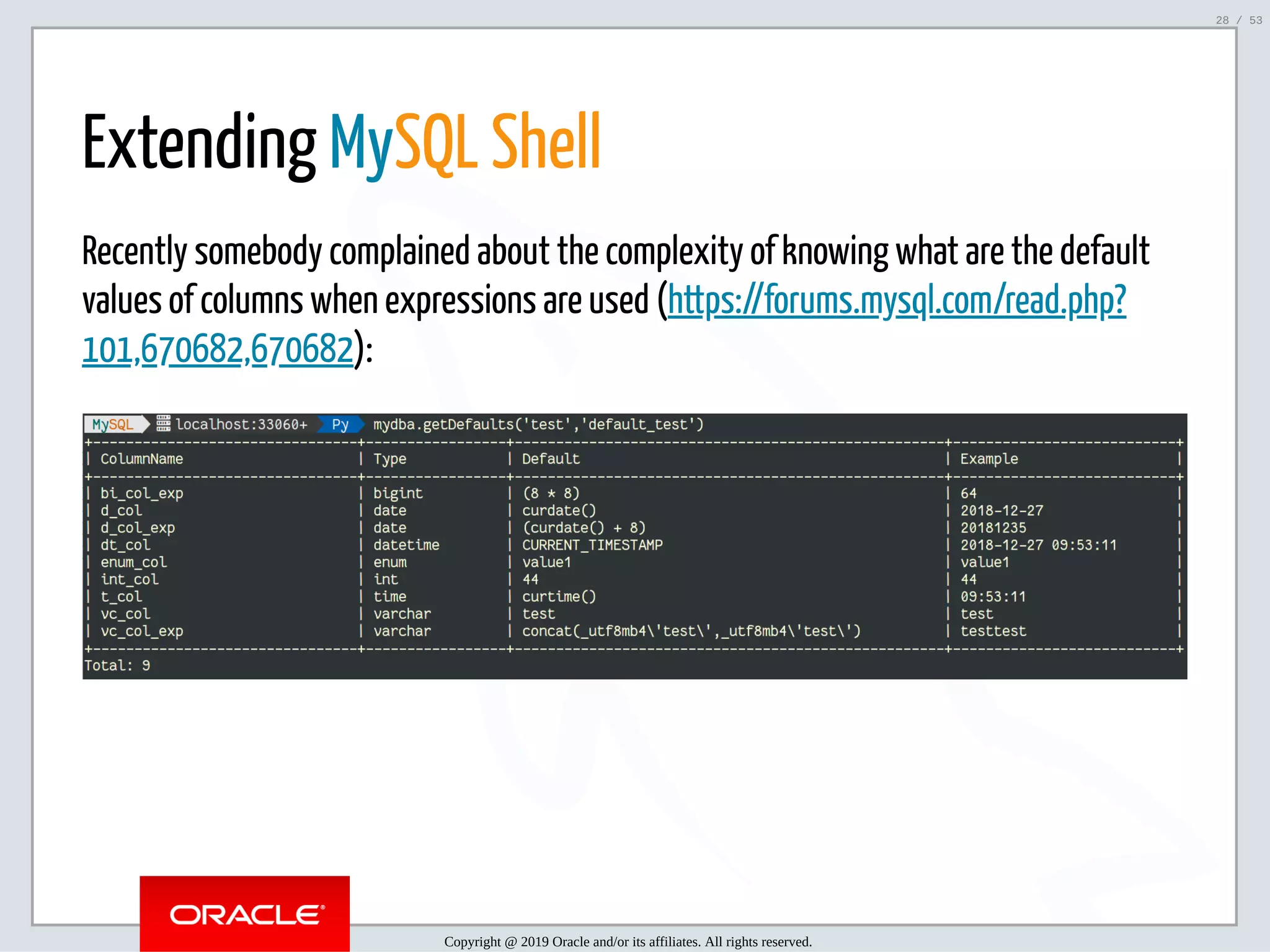 28 / 53

Extending MySQL Shell

Recently somebody complained about the complexity of knowing what are the default values of columns when expressions are used (https://forums.mysql.com/read.php?101,670682,670682):

MySQL localhost:33060+ Py mydba.getDefaults('test','default_test')

| ColumnName | Type | Default | Example |
|---|---|---|---|
| bi_col_exp | bigint | (8 * 8) | 64 |
| d_col | date | curdate() | 2018-12-27 |
| d_col_exp | date | (curdate() + 8) | 20181235 |
| dt_col | datetime | CURRENT_TIMESTAMP | 2018-12-27 09:53:11 |
| enum_col | enum | value1 | value1 |
| int_col | int | 44 | 44 |
| t_col | time | curtime() | 09:53:11 |
| vc_col | varchar | test | test |
| vc_col_exp | varchar | concat(_utf8mb4\'test\',_utf8mb4\'test\') | testtest |

Total: 9

ORACLE

Copyright @ 2019 Oracle and/or its affiliates. All rights reserved.